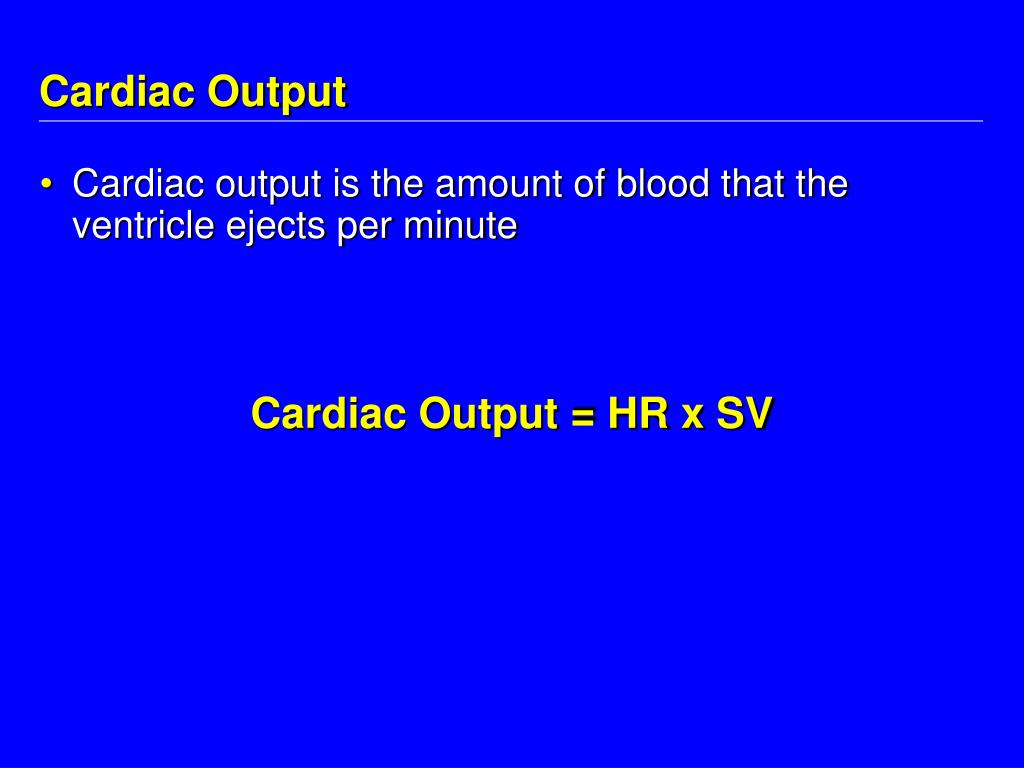 Cardiac Output

• Cardiac output is the amount of blood that the ventricle ejects per minute

Cardiac Output = HR x SV